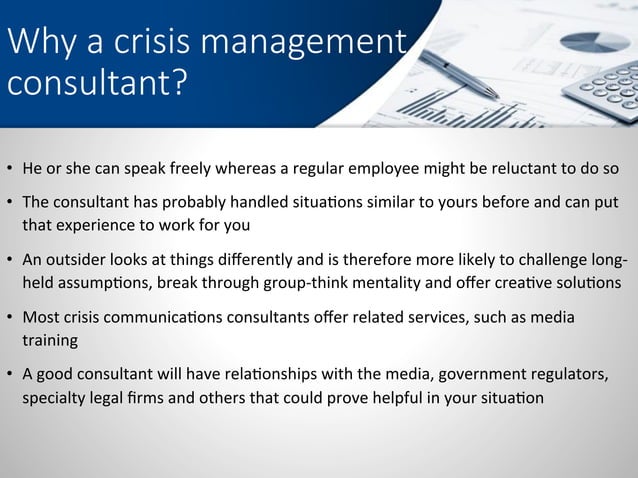 Why a crisis management consultant?

• He or she can speak freely whereas a regular employee might be reluctant to do so

• The consultant has probably handled situations similar to yours before and can put that experience to work for you

• An outsider looks at things differently and is therefore more likely to challenge long-held assumptions, break through group-think mentality and offer creative solutions

• Most crisis communications consultants offer related services, such as media training

• A good consultant will have relationships with the media, government regulators, specialty legal firms and others that could prove helpful in your situation